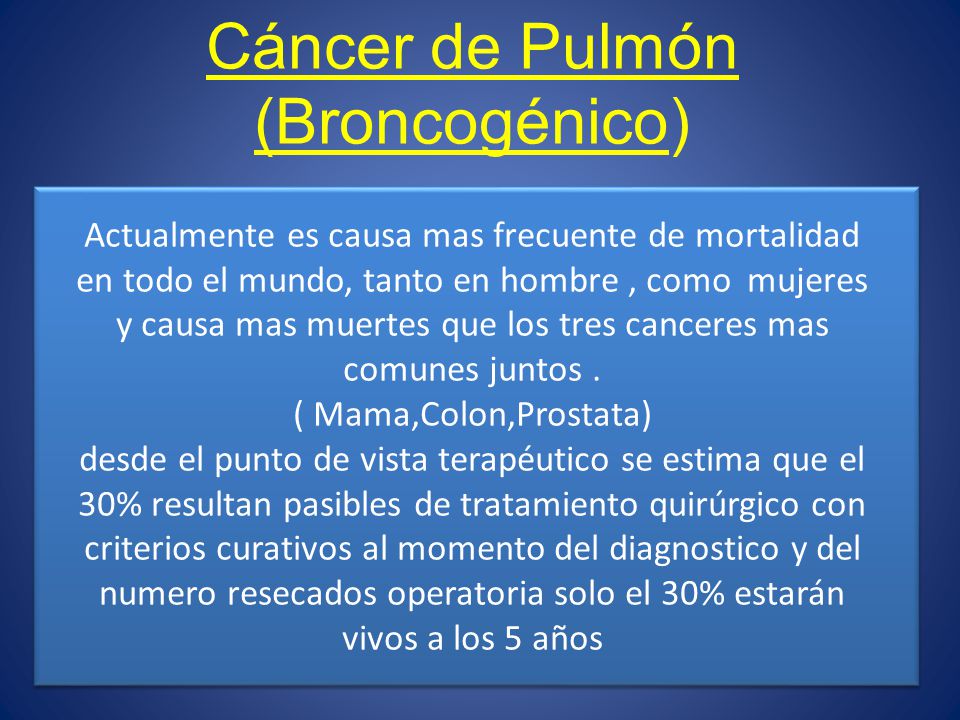 Cáncer de Pulmón (Broncogénico)

Actualmente es causa mas frecuente de mortalidad en todo el mundo, tanto en hombre , como mujeres y causa mas muertes que los tres canceres mas comunes juntos .
( Mama,Colon,Prostata)
desde el punto de vista terapéutico se estima que el 30% resultan pasibles de tratamiento quirúrgico con criterios curativos al momento del diagnostico y del numero resecados operatoria solo el 30% estarán vivos a los 5 años